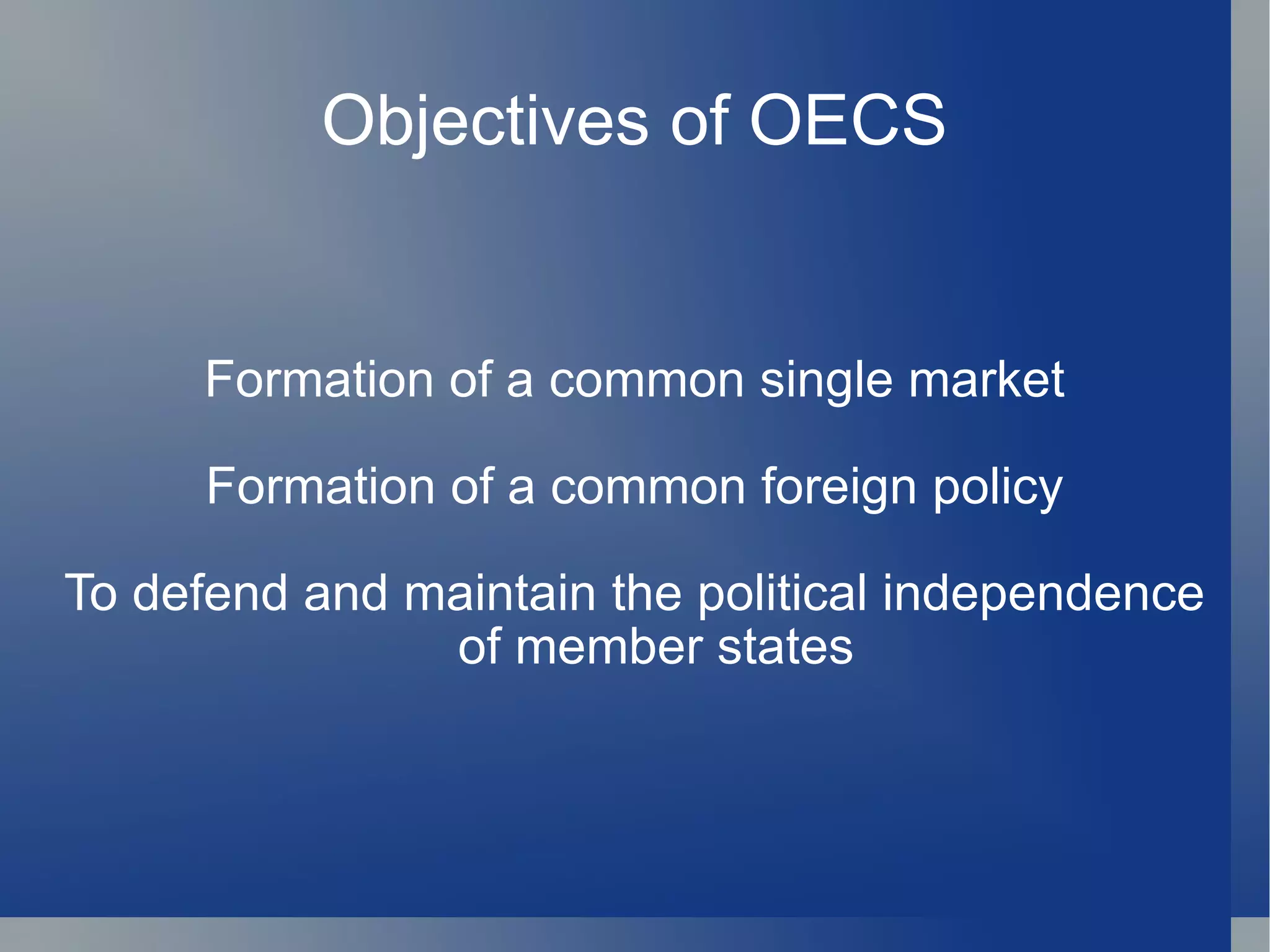 Objectives of OECS

Formation of a common single market

Formation of a common foreign policy

To defend and maintain the political independence of member states